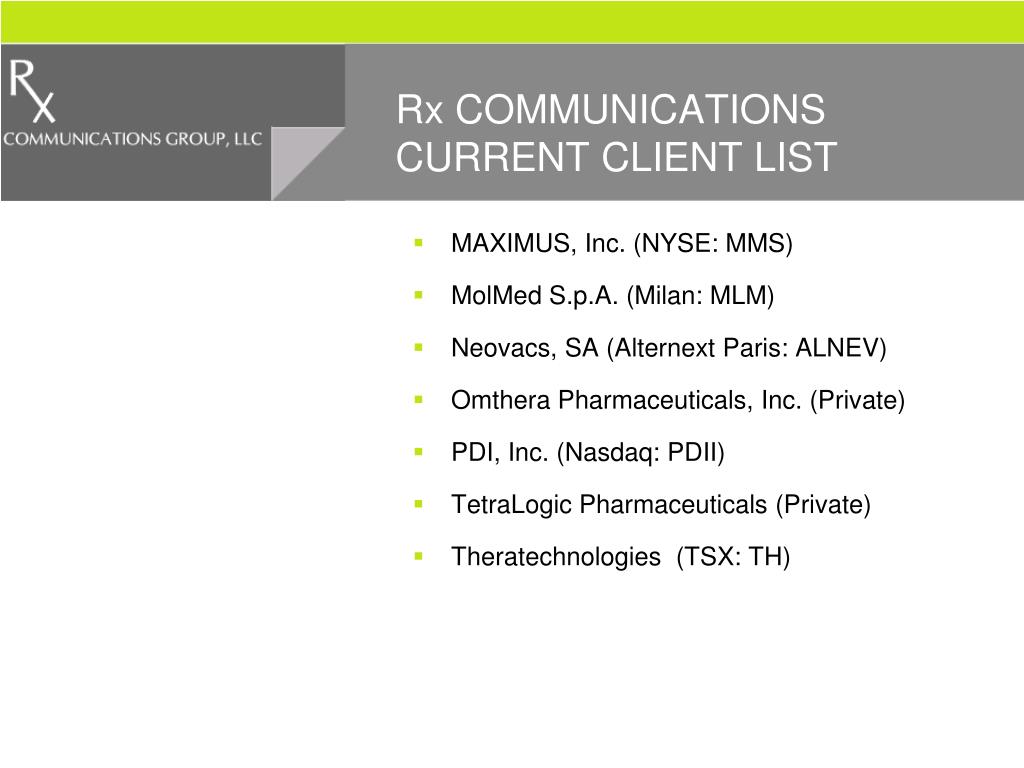 RX
COMMUNICATIONS GROUP, LLC

Rx COMMUNICATIONS CURRENT CLIENT LIST

- MAXIMUS, Inc. (NYSE: MMS)
- MolMed S.p.A. (Milan: MLM)
- Neovacs, SA (Alternext Paris: ALNEV)
- Omthera Pharmaceuticals, Inc. (Private)
- PDI, Inc. (Nasdaq: PDII)
- TetraLogic Pharmaceuticals (Private)
- Theratechnologies (TSX: TH)